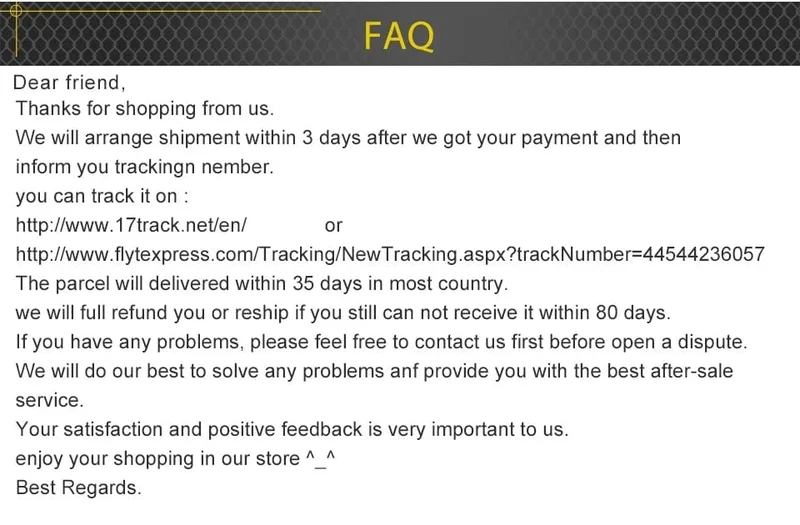 FAQ

Dear friend,

Thanks for shopping from us.

We will arrange shipment within 3 days after we got your payment and then inform you trackingn nember.

you can track it on :

http://www.17track.net/en/ or

http://www.flytexpress.com/Tracking/NewTracking.aspx?trackNumber=44544236057

The parcel will delivered within 35 days in most country.

we will full refund you or reship if you still can not receive it within 80 days.

If you have any problems, please feel free to contact us first before open a dispute.

We will do our best to solve any problems anf provide you with the best after-sale service.

Your satisfaction and positive feedback is very important to us.

enjoy your shopping in our store ^_^

Best Regards.